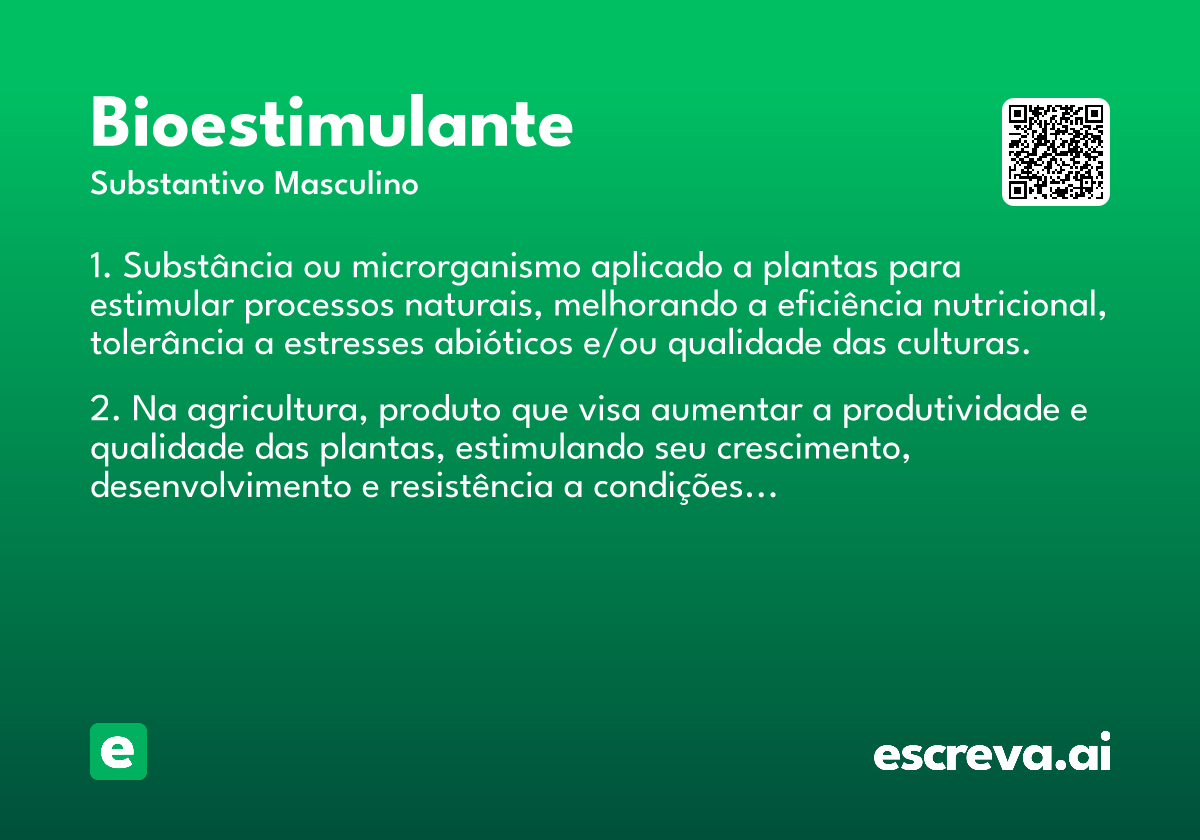 Bioestimulante

Substantivo Masculino

1. Substância ou microrganismo aplicado a plantas para estimular processos naturais, melhorando a eficiência nutricional, tolerância a estresses abióticos e/ou qualidade das culturas.

2. Na agricultura, produto que visa aumentar a produtividade e qualidade das plantas, estimulando seu crescimento, desenvolvimento e resistência a condições...

e

escreva.ai